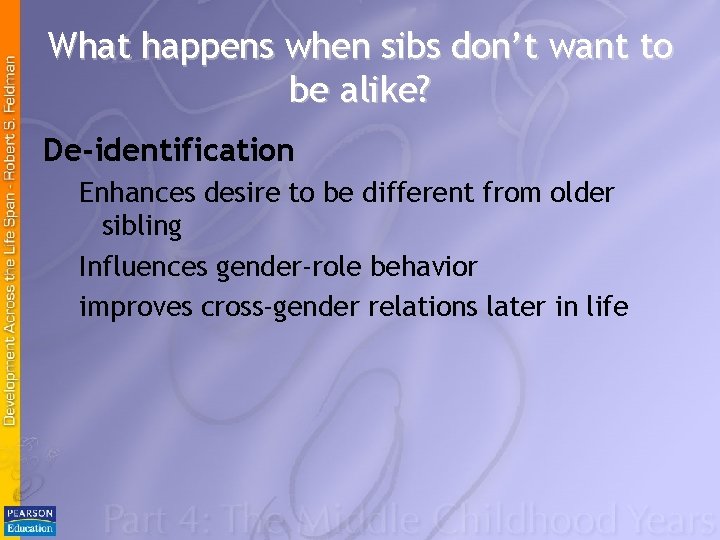 Development Across the Life Span - Robert S. Feldman

What happens when sibs don't want to be alike?

De-identification

Enhances desire to be different from older sibling

Influences gender-role behavior

improves cross-gender relations later in life

PEARSON Education

Part 4: The Middle Childhood Years